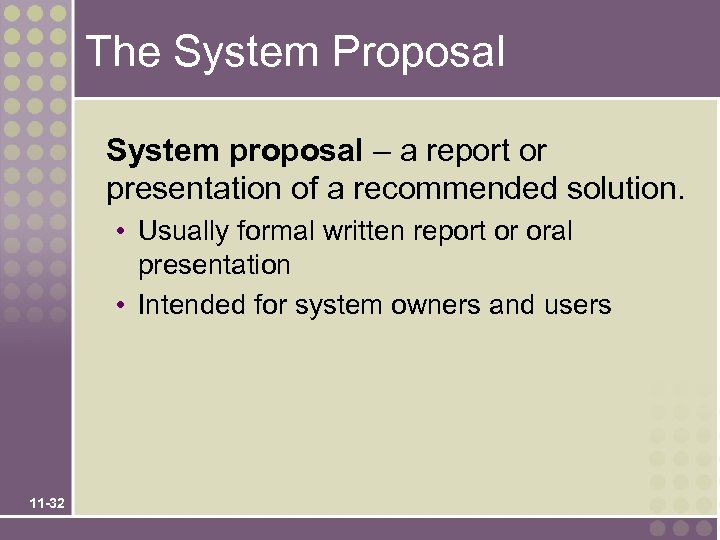 The System Proposal

System proposal – a report or presentation of a recommended solution.

• Usually formal written report or oral presentation
• Intended for system owners and users

11-32